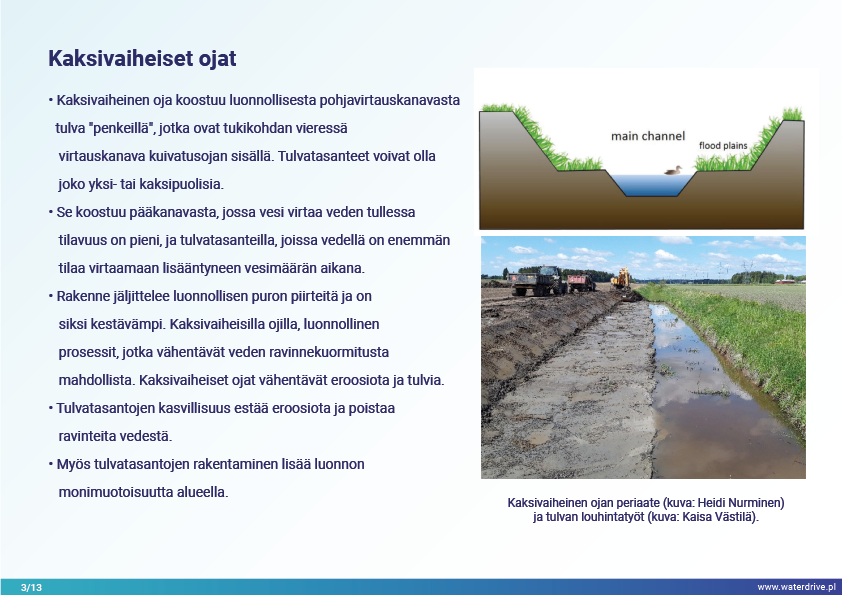 Kaksivaiheiset ojat

• Kaksivaiheinen oja koostuu luonnollisesta pohjavirtauskanavasta tulva "penkeillä", jotka ovat tukikohdan vieressä virtauskanava kuivatusojan sisällä. Tulvatasanteet voivat olla joko yksi- tai kaksipuolisia.

• Se koostuu pääkanavasta, jossa vesi virtaa veden tullessa tilavuus on pieni, ja tulvatasanteilla, joissa vedellä on enemmän tilaa virtaamaan lisääntyneen vesimäärän aikana.

• Rakenne jäljittelee luonnollisen puron piirteitä ja on siksi kestävämpi. Kaksivaiheisilla ojilla, luonnollinen prosessit, jotka vähentävät veden ravinnekuormitusta mahdollista. Kaksivaiheiset ojat vähentävät eroosiota ja tulvia.

• Tulvatasantojen kasvillisuus estää eroosiota ja poistaa ravinteita vedestä.

• Myös tulvatasantojen rakentaminen lisää luonnon monimuotoisuutta alueella.

main channel

flood plains

Kaksivaiheinen ojan periaate (kuva: Heidi Nurminen) ja tulvan louhintatyöt (kuva: Kaisa Västilä).

3/13

www.waterdrive.pl